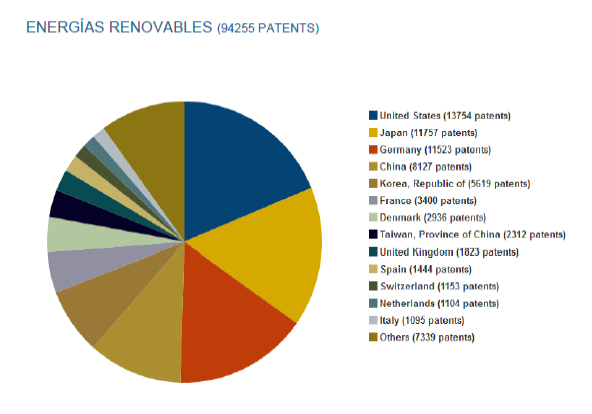 ENERGÍAS RENOVABLES (94255 PATENTS)

United States (13754 patents)
Japan (11757 patents)
Germany (11523 patents)
China (8127 patents)
Korea, Republic of (5619 patents)
France (3400 patents)
Denmark (2936 patents)
Taiwan, Province of China (2312 patents)
United Kingdom (1823 patents)
Spain (1444 patents)
Switzerland (1153 patents)
Netherlands (1104 patents)
Italy (1095 patents)
Others (7339 patents)